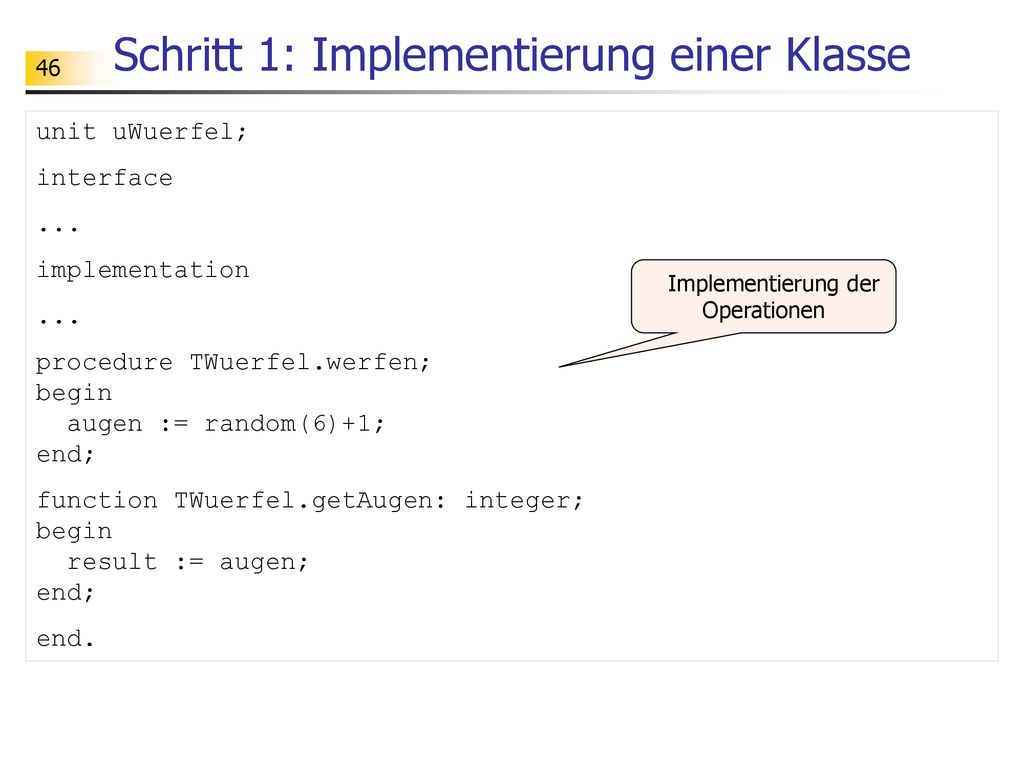 46

Schritt 1: Implementierung einer Klasse

unit uWuerfel;

interface

...

implementation

...

procedure TWuerfel.werfen;
begin
  augen := random(6)+1;
end;

function TWuerfel.getAugen: integer;
begin
  result := augen;
end;

end.

Implementierung der Operationen